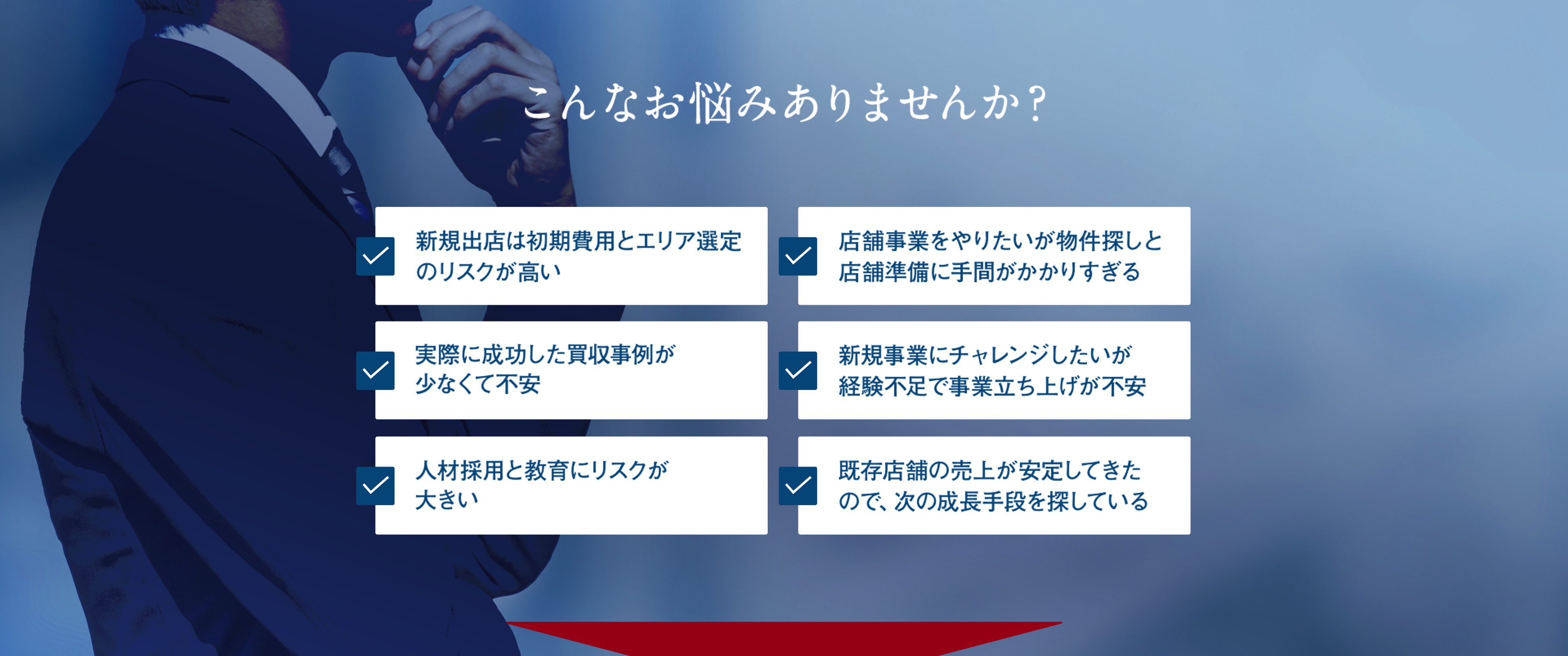 こんなお悩みありませんか？

新規出店は初期費用とエリア選定のリスクが高い

店舗事業をやりたいが物件探しと店舗準備に手間がかかりすぎる

実際に成功した買収事例が少なくて不安

新規事業にチャレンジしたいが経験不足で事業立ち上げが不安

人材採用と教育にリスクが大きい

既存店舗の売上が安定してきたので、次の成長手段を探している